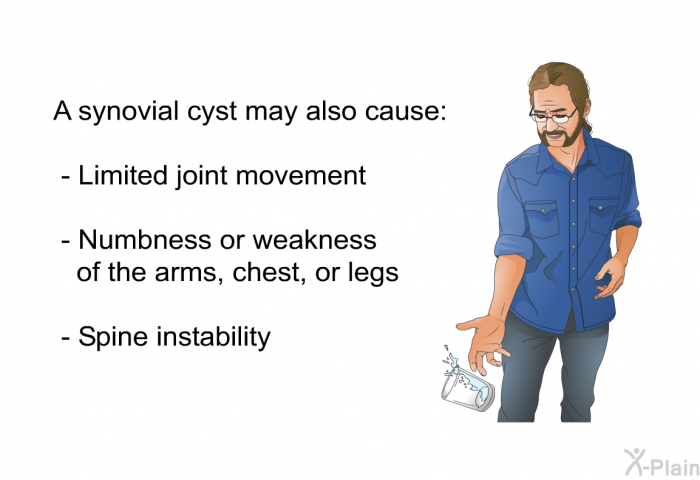 A synovial cyst may also cause:

- Limited joint movement

- Numbness or weakness of the arms, chest, or legs

- Spine instability

X-Plain